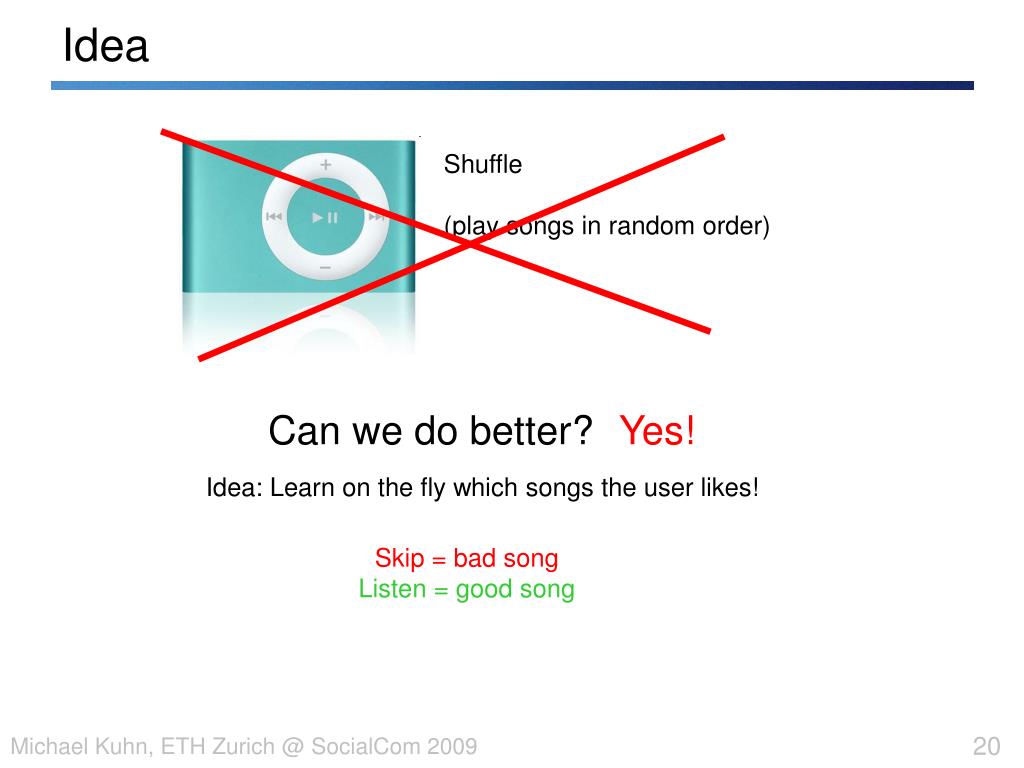 Idea

Shuffle

(play songs in random order)

Can we do better? Yes!

Idea: Learn on the fly which songs the user likes!

Skip = bad song
Listen = good song

Michael Kuhn, ETH Zurich @ SocialCom 2009

20